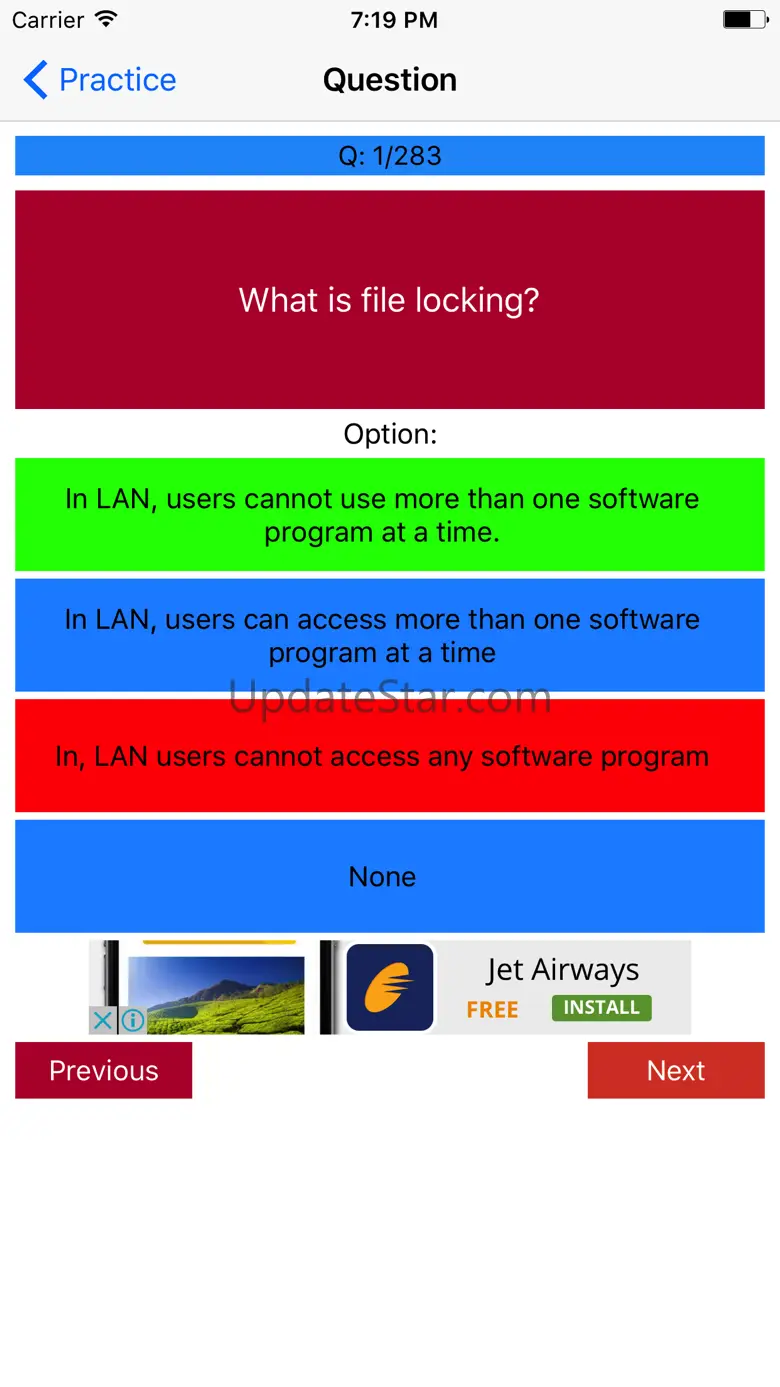 Carrier 7:19 PM

Practice Question

Q: 1/283

What is file locking?

Option:

In LAN, users cannot use more than one software program at a time.

In LAN, users can access more than one software program at a time

UpdateStar.com

In, LAN users cannot access any software program

None

Jet Airways
FREE INSTALL

Previous Next